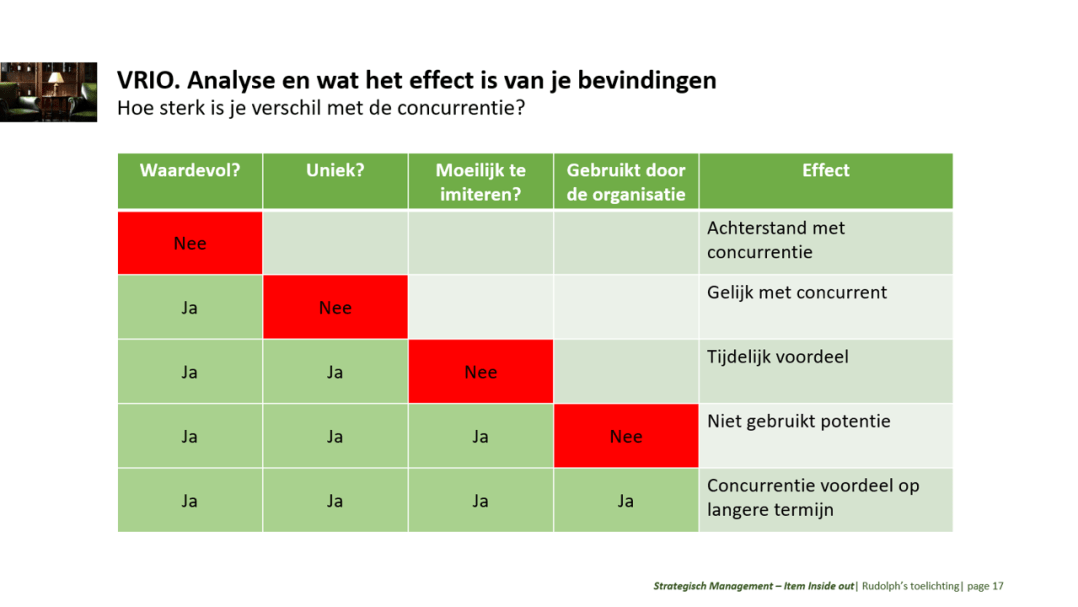 VRIO. Analyse en wat het effect is van je bevindingen
Hoe sterk is je verschil met de concurrentie?

| Waardevol? | Uniek? | Moeilijk te imiteren? | Gebruikt door de organisatie | Effect |
|---|---|---|---|---|
| Nee | | | | Achterstand met concurrentie |
| Ja | Nee | | | Gelijk met concurrent |
| Ja | Ja | Nee | | Tijdelijk voordeel |
| Ja | Ja | Ja | Nee | Niet gebruikt potentie |
| Ja | Ja | Ja | Ja | Concurrentie voordeel op langere termijn |

Strategisch Management – Item Inside out| Rudolph's toelichting| page 17